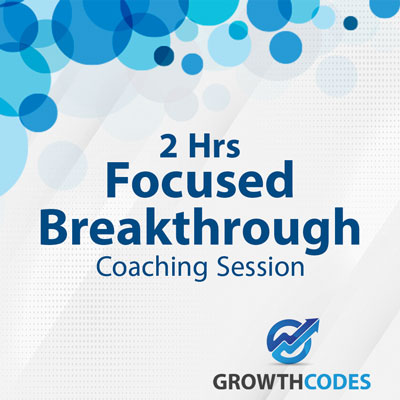 2 Hrs
Focused Breakthrough
Coaching Session

GROWTHCODES